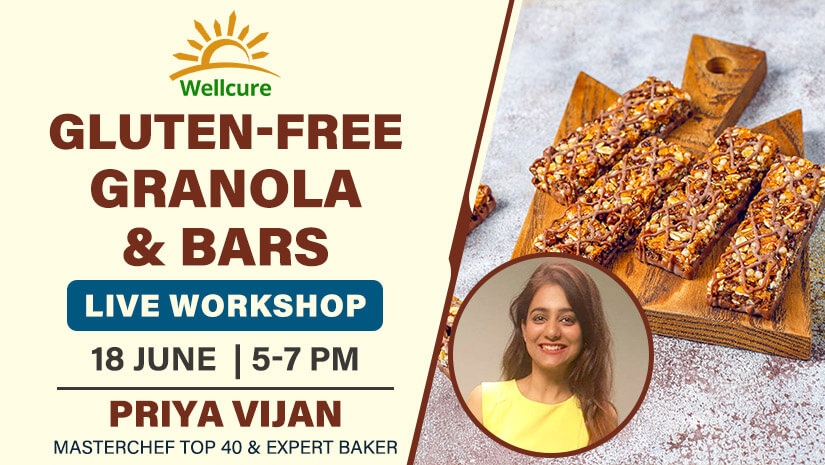 Wellcure

GLUTEN-FREE GRANOLA & BARS

LIVE WORKSHOP

18 JUNE | 5-7 PM

PRIYA VIJAN

MASTERCHEF TOP 40 & EXPERT BAKER